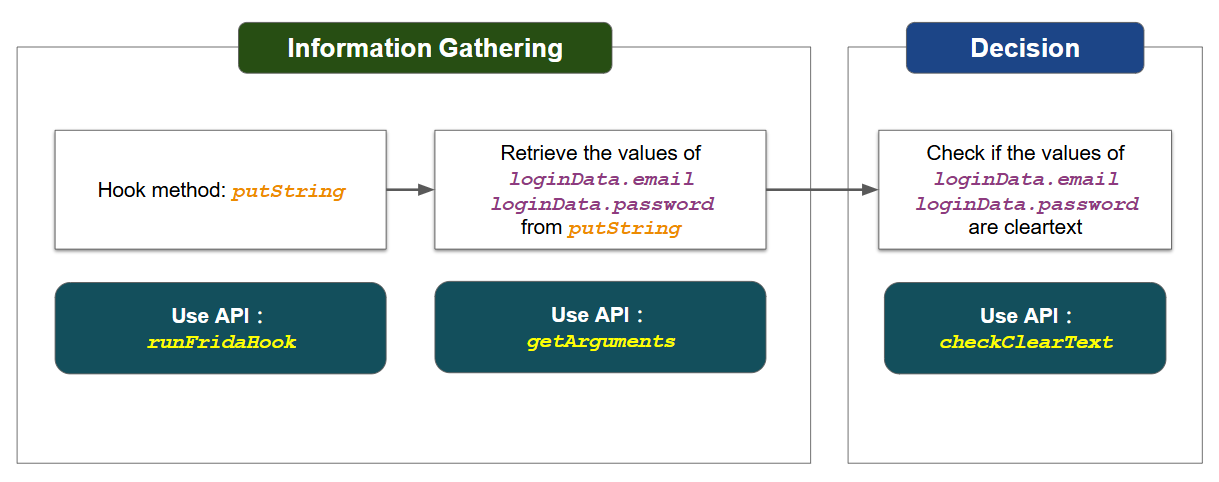 Information Gathering

Hook method: putString

Retrieve the values of loginData.email loginData.password from putString

Use API : runFridaHook

Use API : getArguments

Decision

Check if the values of loginData.email loginData.password are cleartext

Use API : checkClearText